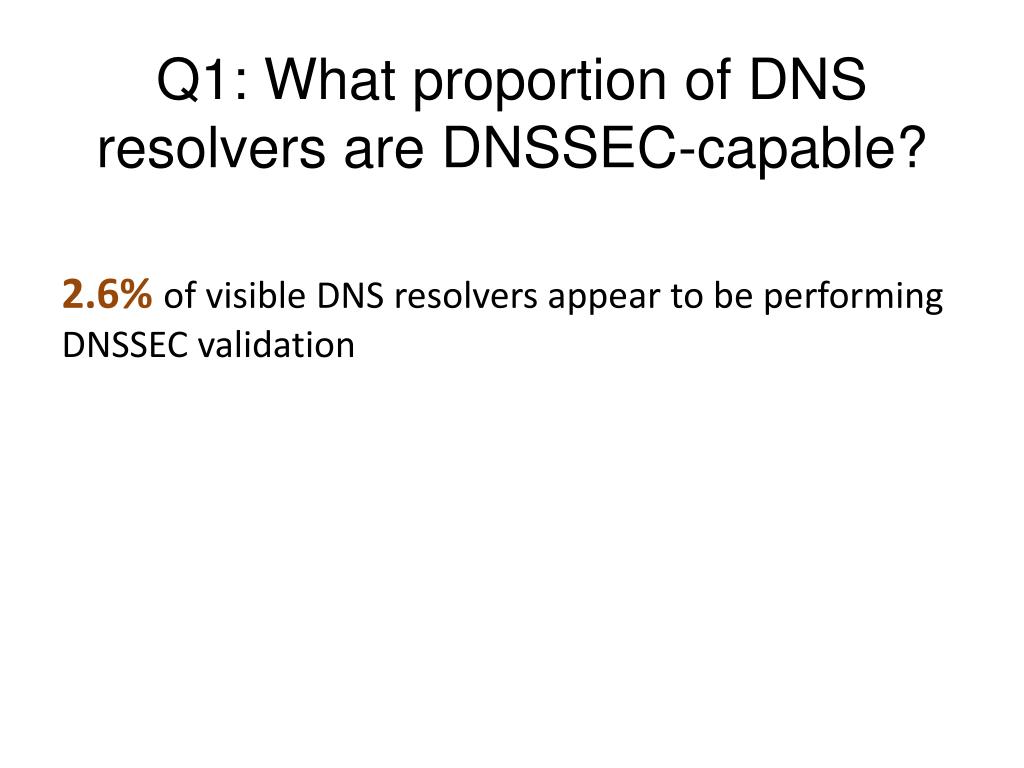 Q1: What proportion of DNS resolvers are DNSSEC-capable?

2.6% of visible DNS resolvers appear to be performing DNSSEC validation